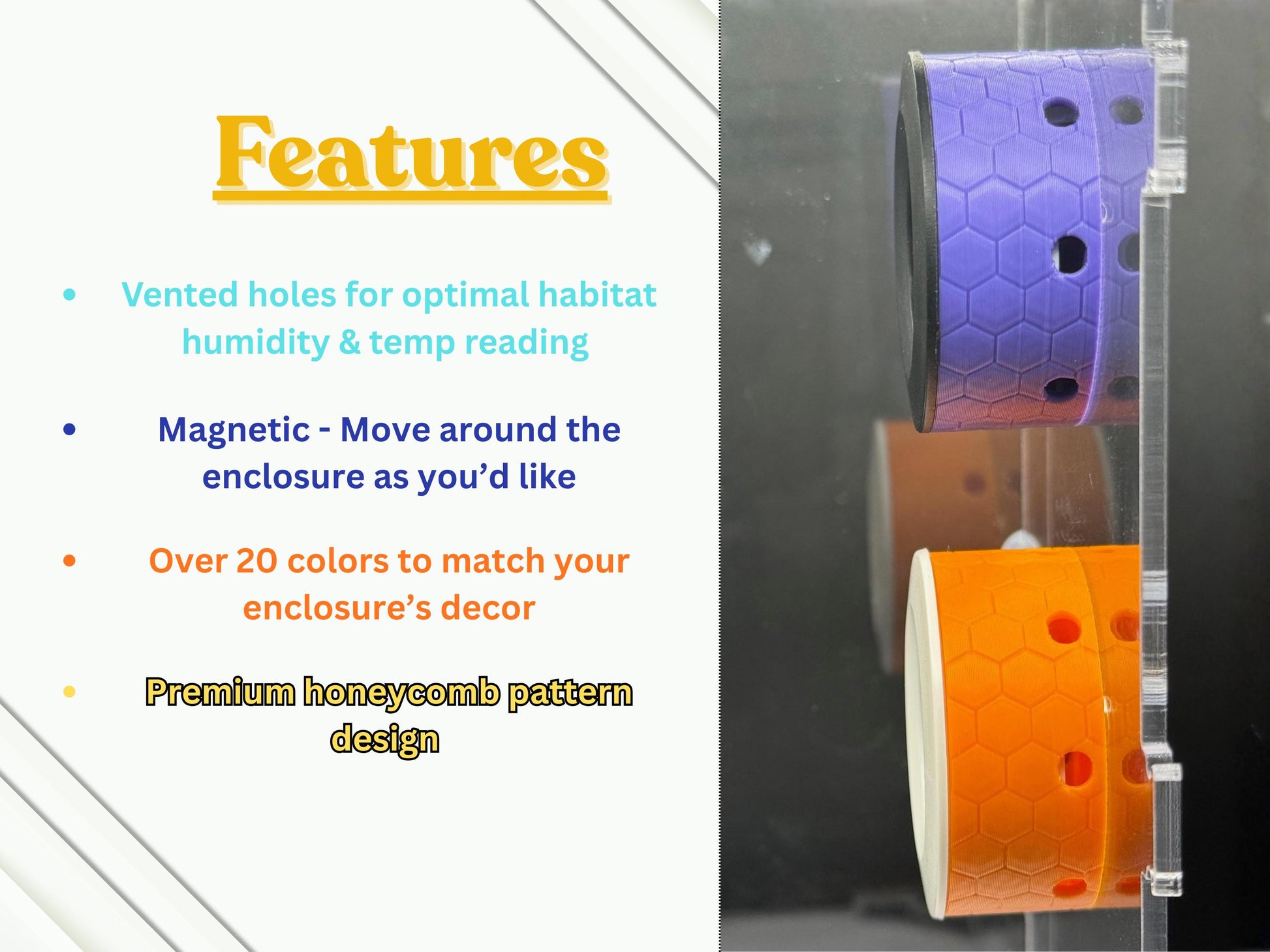 Features

• Vented holes for optimal habitat humidity & temp reading

• Magnetic - Move around the enclosure as you'd like

• Over 20 colors to match your enclosure's decor

• Premium honeycomb pattern design